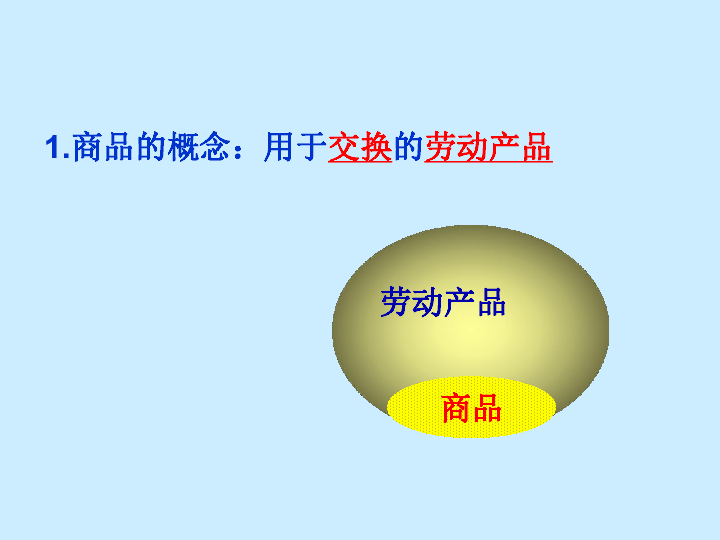 1.商品的概念：用于交换的劳动产品

劳动产品

商品